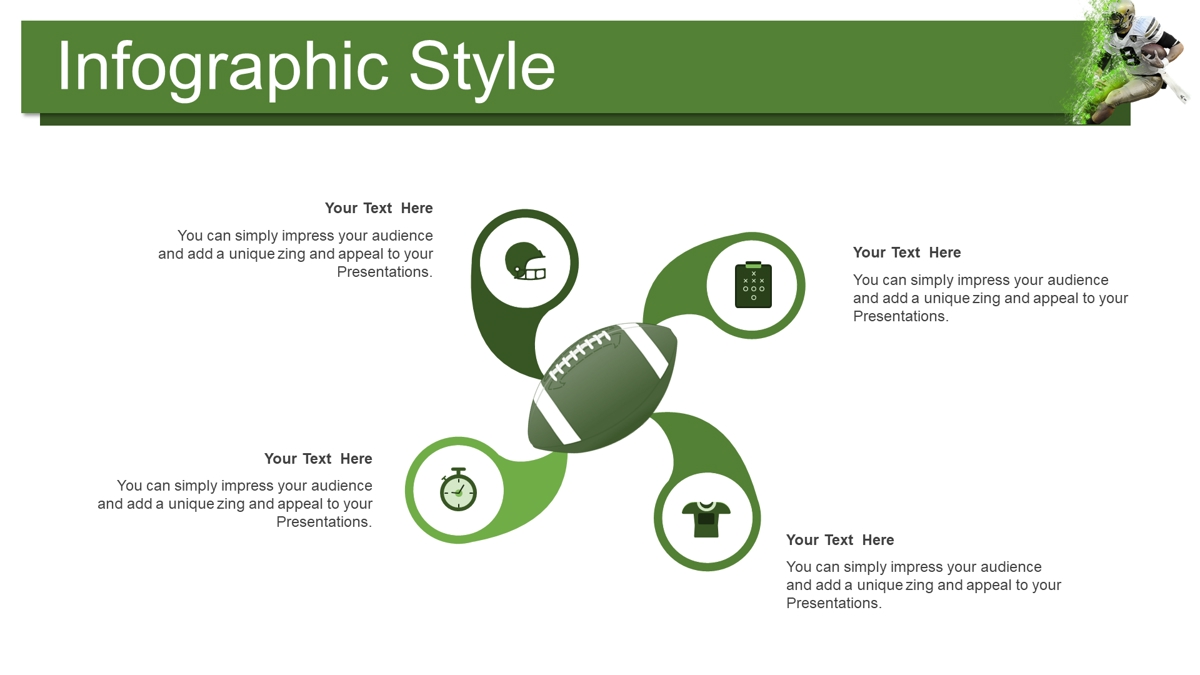 Infographic Style

Your Text Here

You can simply impress your audience and add a unique zing and appeal to your Presentations.

Your Text Here

You can simply impress your audience and add a unique zing and appeal to your Presentations.

Your Text Here

You can simply impress your audience and add a unique zing and appeal to your Presentations.

Your Text Here

You can simply impress your audience and add a unique zing and appeal to your Presentations.